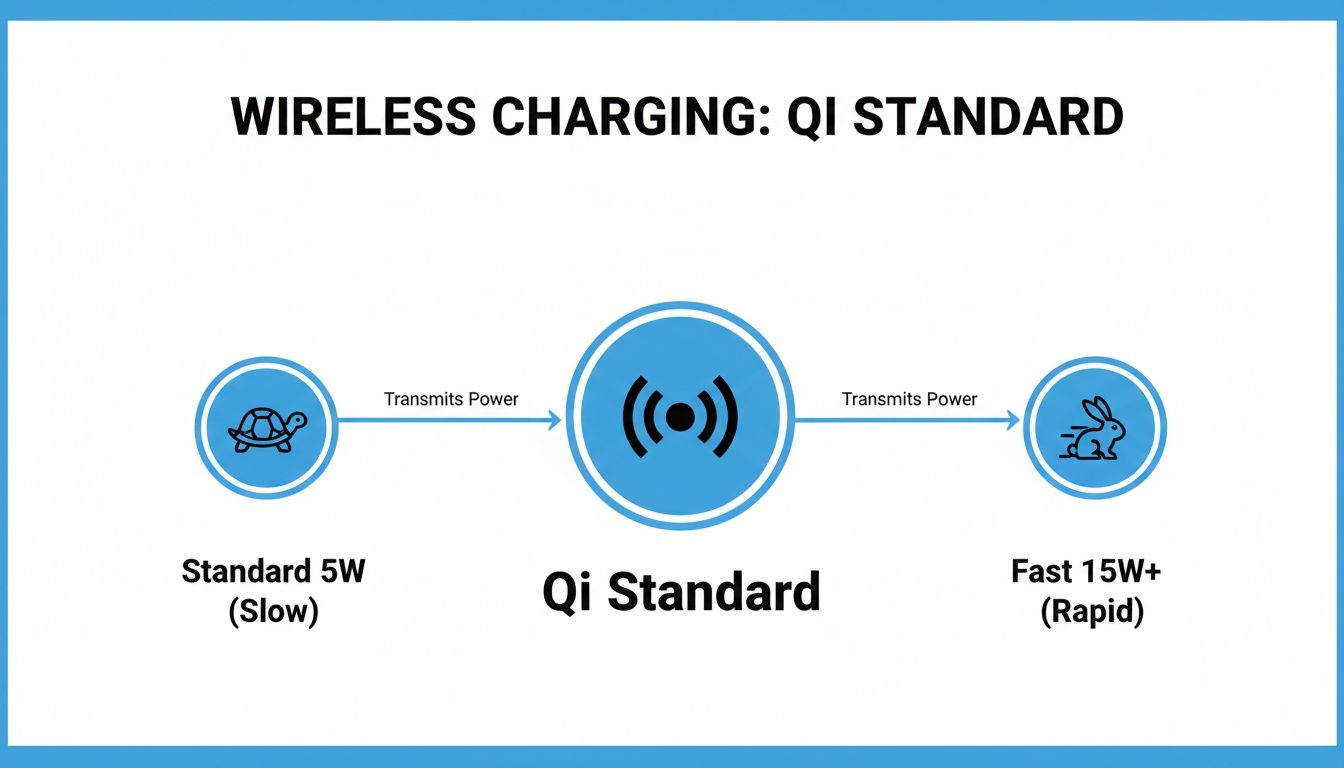 WIRELESS CHARGING: QI STANDARD

Transmits Power

Transmits Power

Standard 5W (Slow)

Qi Standard

Fast 15W+ (Rapid)